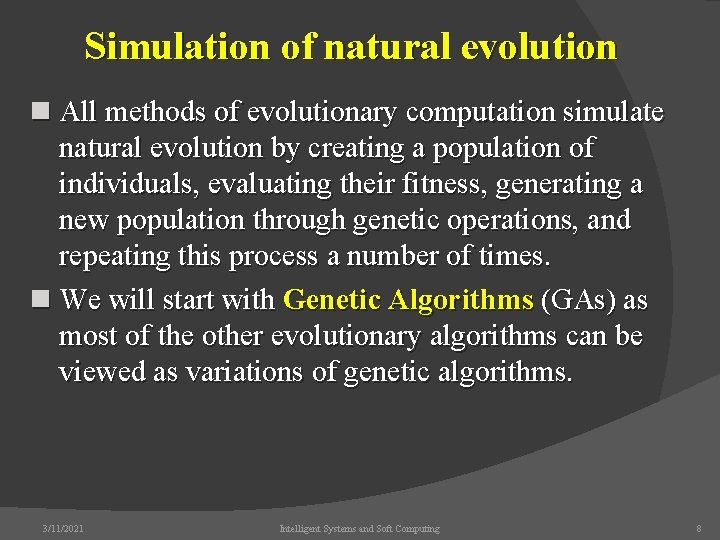 Simulation of natural evolution

All methods of evolutionary computation simulate natural evolution by creating a population of individuals, evaluating their fitness, generating a new population through genetic operations, and repeating this process a number of times.

We will start with Genetic Algorithms (GAs) as most of the other evolutionary algorithms can be viewed as variations of genetic algorithms.

3/11/2021 Intelligent Systems and Soft Computing 8